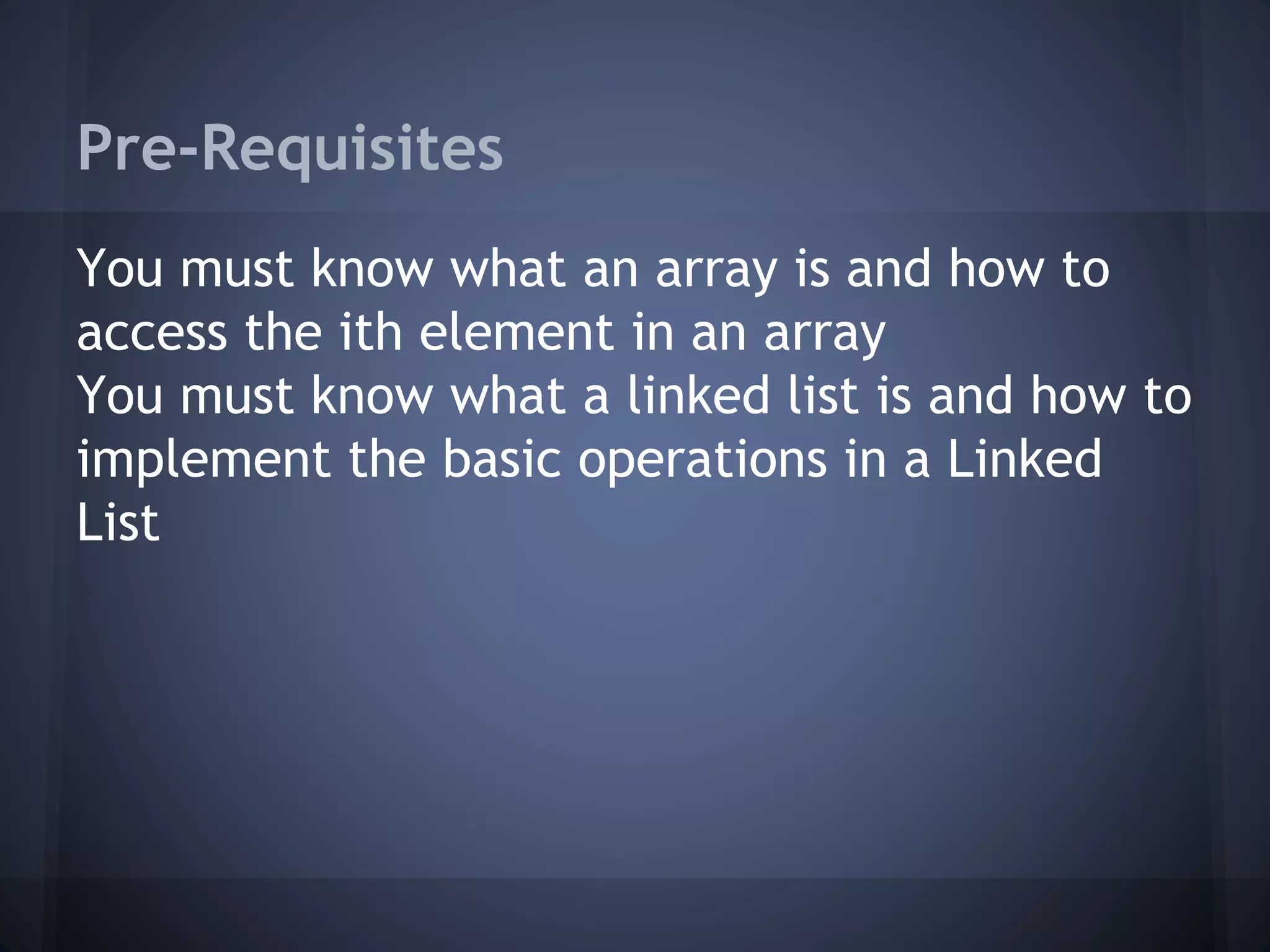 Pre-Requisites

You must know what an array is and how to access the ith element in an array

You must know what a linked list is and how to implement the basic operations in a Linked List